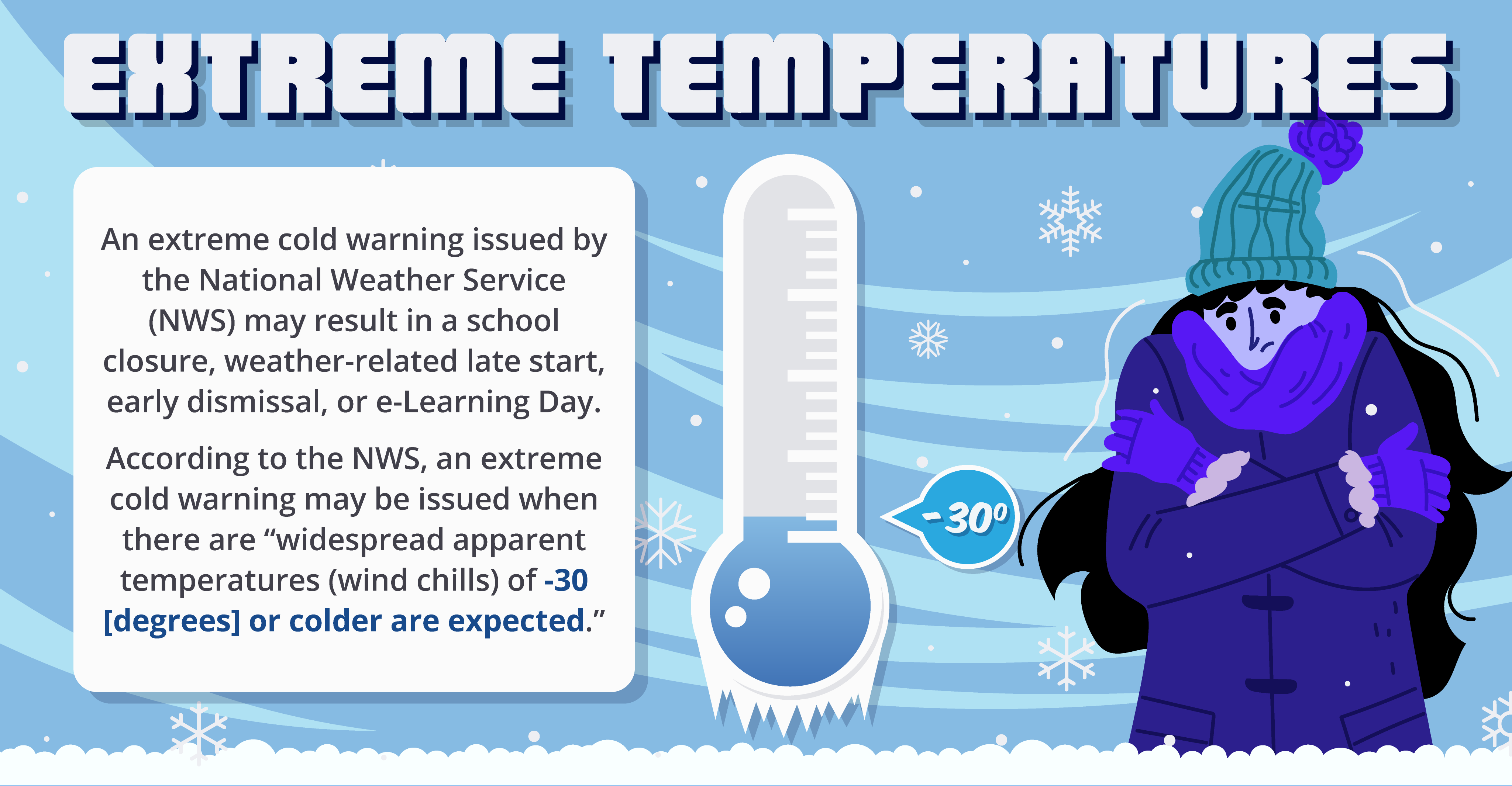 EXTREME TEMPERATURES

An extreme cold warning issued by the National Weather Service (NWS) may result in a school closure, weather-related late start, early dismissal, or e-Learning Day.

According to the NWS, an extreme cold warning may be issued when there are “widespread apparent temperatures (wind chills) of -30 [degrees] or colder are expected.”

-30º